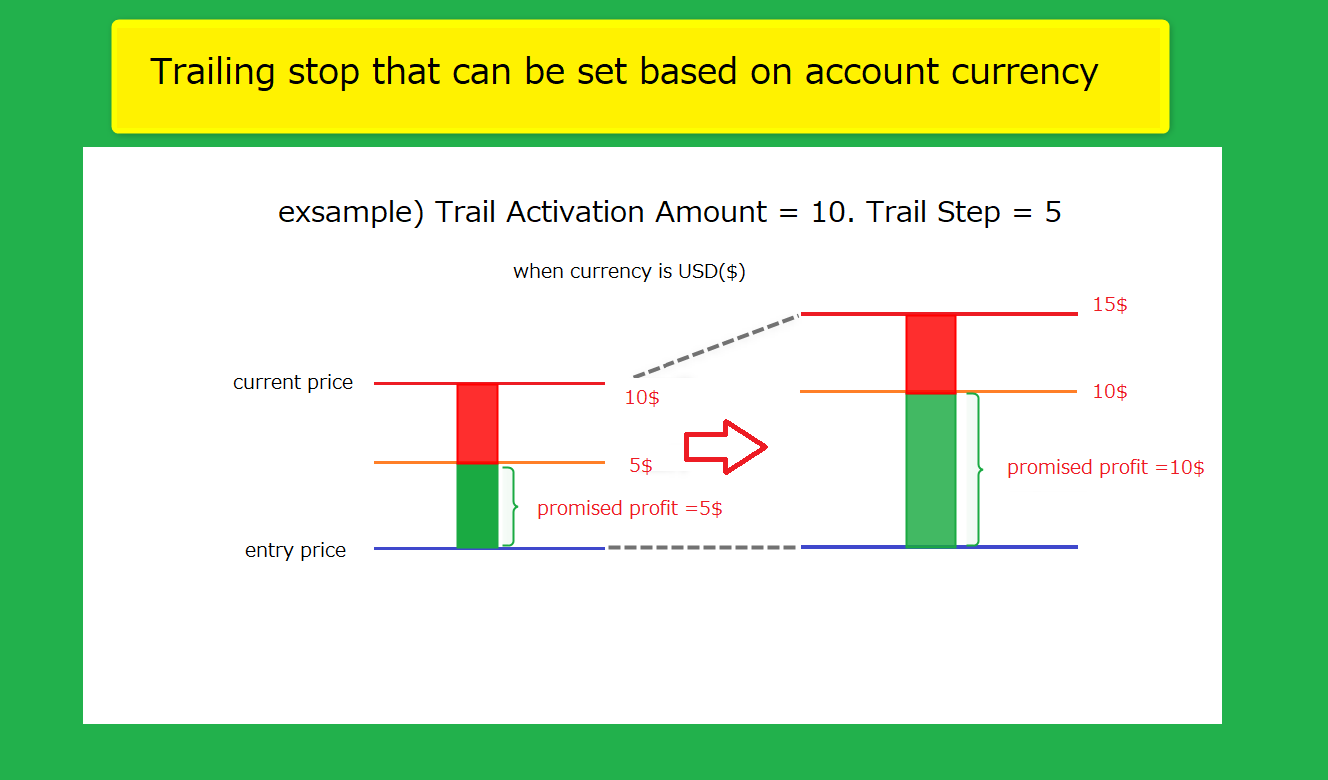 Trailing stop that can be set based on account currency

exsample) Trail Activation Amount = 10. Trail Step = 5

when currency is USD($)

current price

10$

5$

promised profit =5$

entry price

15$

10$

promised profit =10$